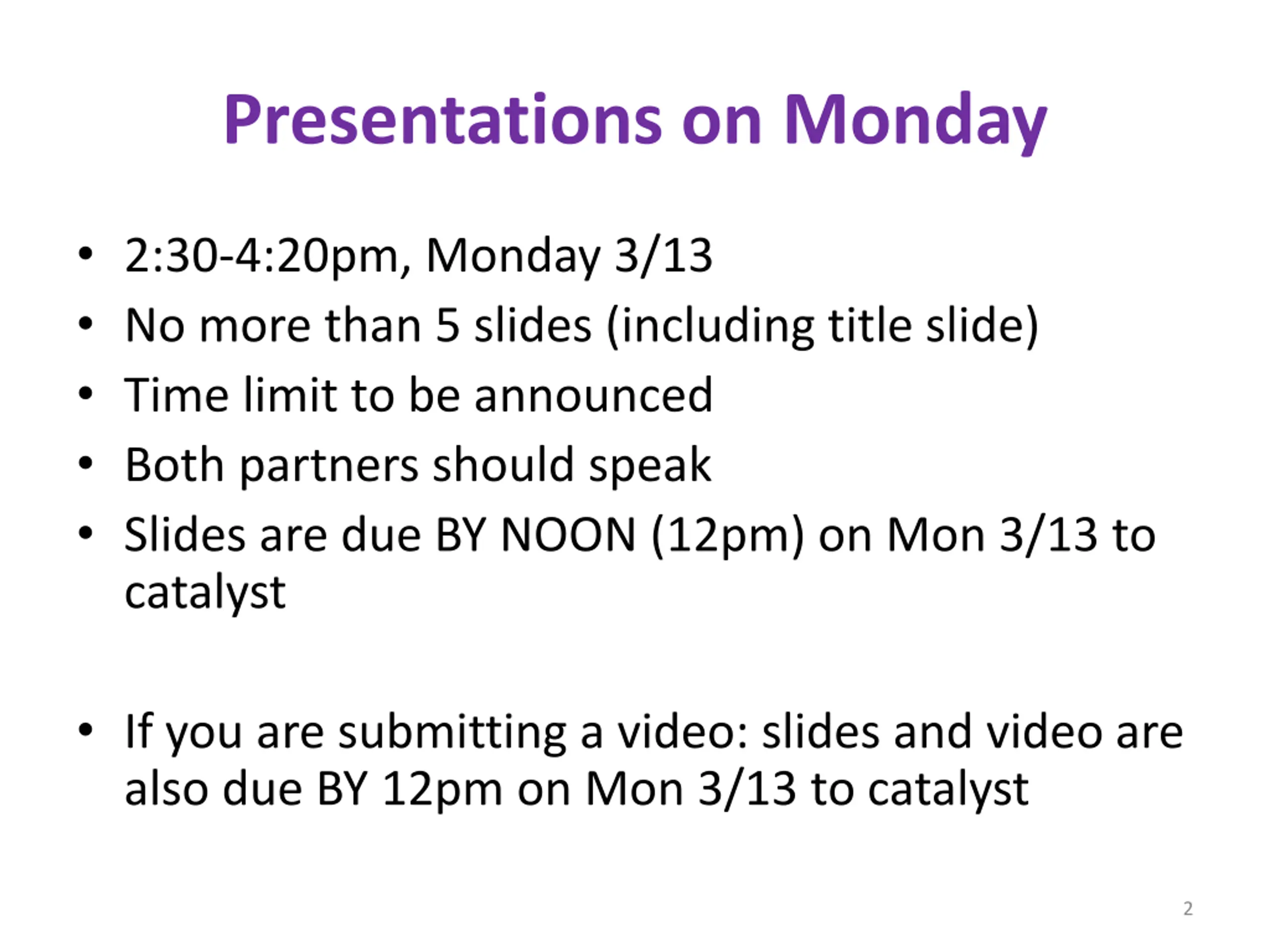 Presentations on Monday

• 2:30-4:20pm, Monday 3/13
• No more than 5 slides (including title slide)
• Time limit to be announced
• Both partners should speak
• Slides are due BY NOON (12pm) on Mon 3/13 to catalyst

• If you are submitting a video: slides and video are also due BY 12pm on Mon 3/13 to catalyst

2